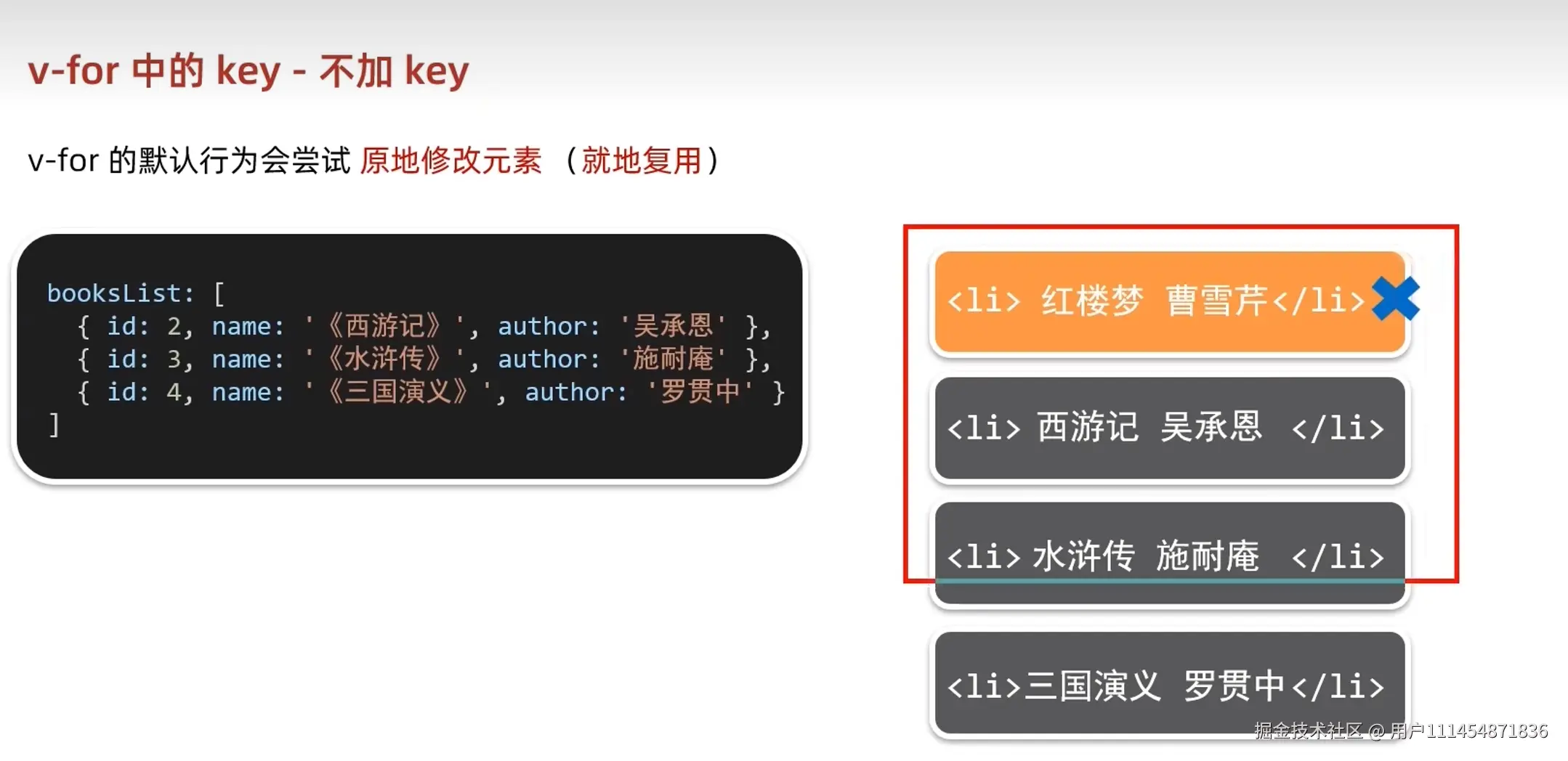 v-for 中的 key - 不加 key

v-for 的默认行为会尝试 原地修改元素 （就地复用）

booksList: [
  { id: 2, name: '《西游记》', author: '吴承恩' },
  { id: 3, name: '《水浒传》', author: '施耐庵' },
  { id: 4, name: '《三国演义》', author: '罗贯中' }
]

<li> 红楼梦 曹雪芹</li>

<li> 西游记 吴承恩 </li>

<li> 水浒传 施耐庵 </li>

<li>三国演义 罗贯中</li>

掘金技术社区 @ 用户111454871836